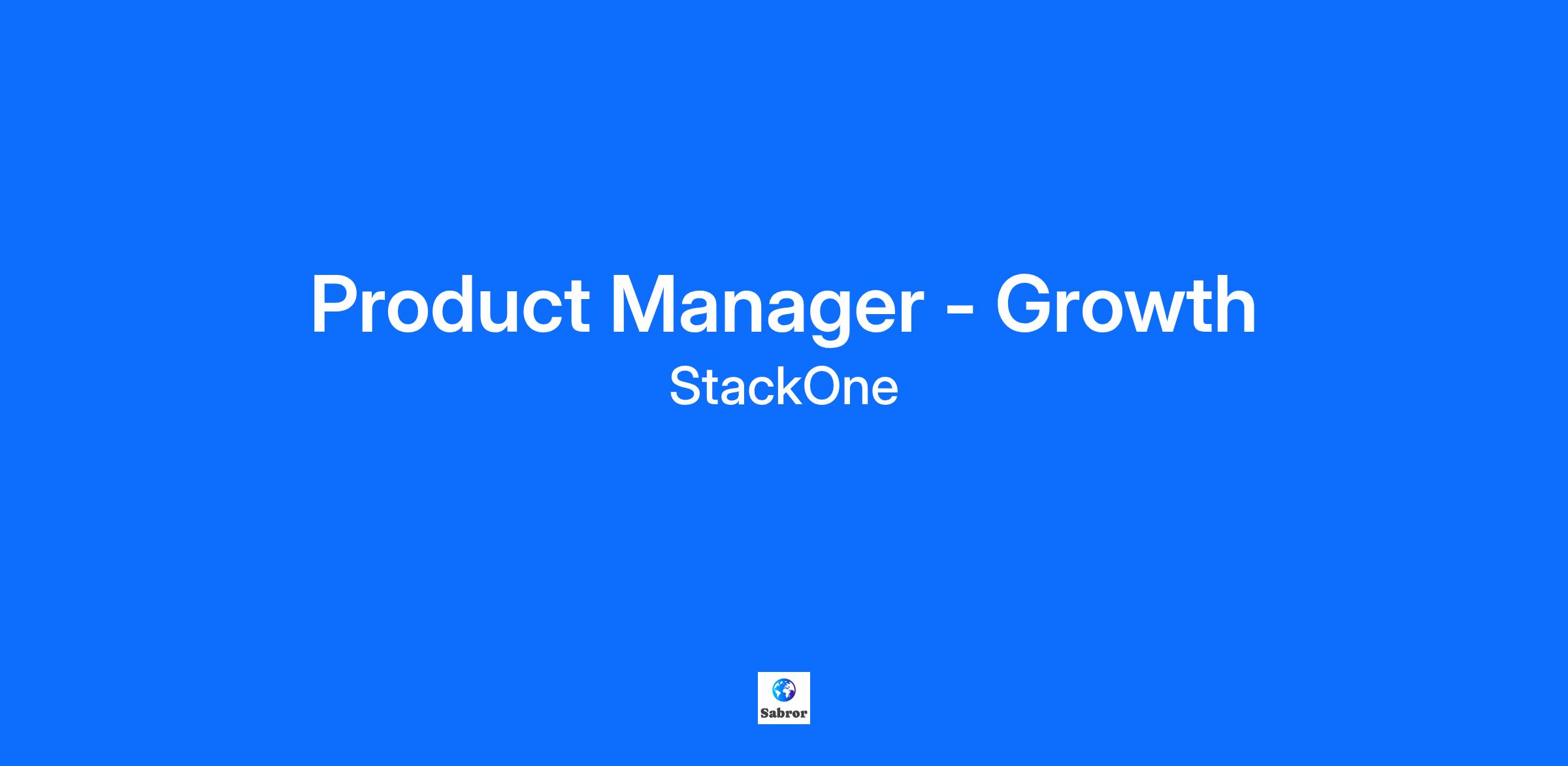 Product Manager - Growth
StackOne

Sabror